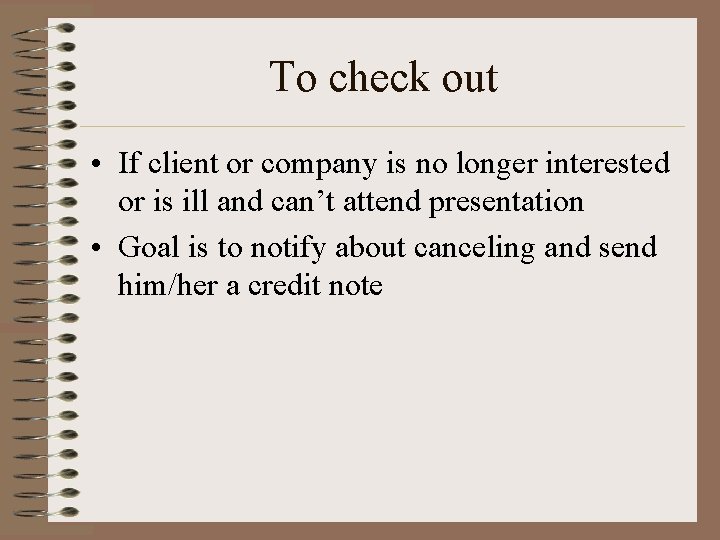 To check out

• If client or company is no longer interested or is ill and can’t attend presentation
• Goal is to notify about canceling and send him/her a credit note